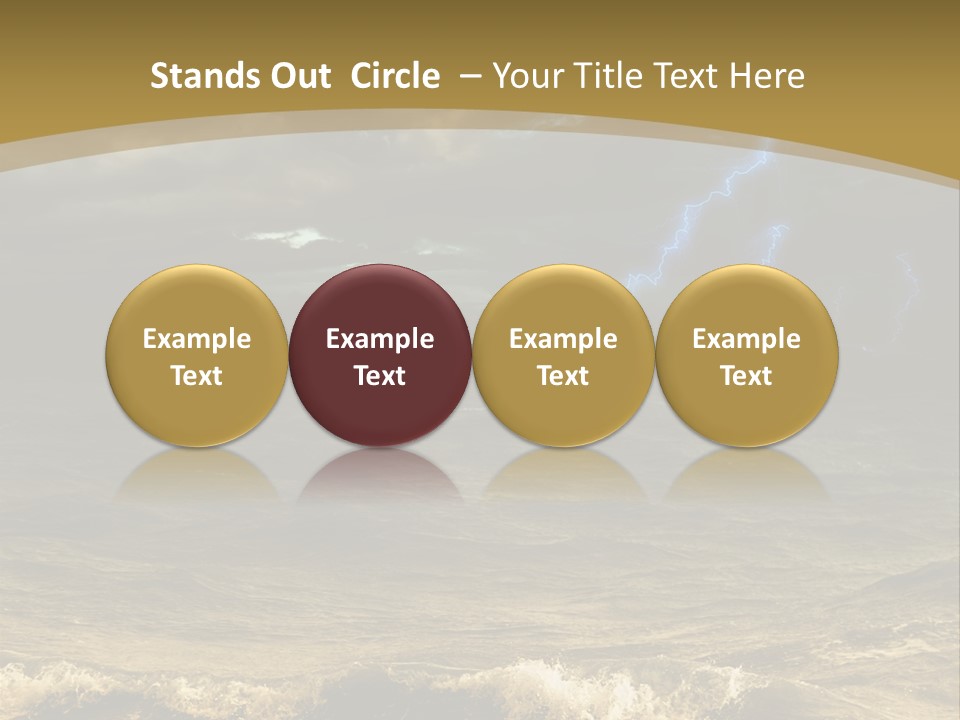 Stands Out Circle – Your Title Text Here

Example Text

Example Text

Example Text

Example Text